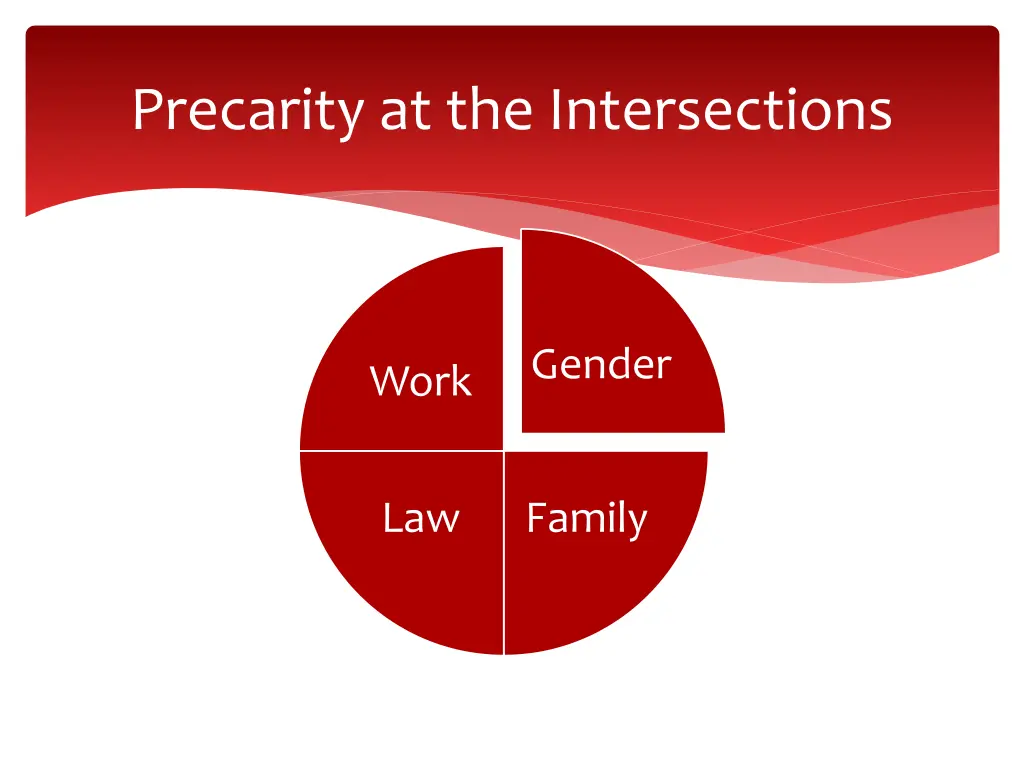 Precarity at the Intersections

Work

Gender

Law

Family